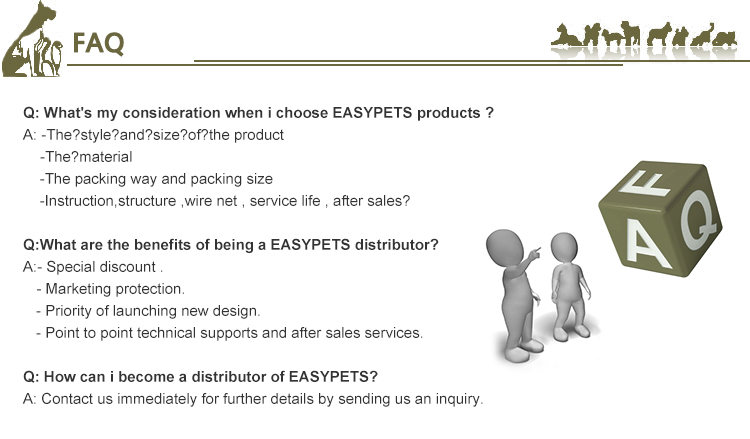 FAQ

Q: What's my consideration when i choose EASYPETS products ?
A: -The?style?and?size?of?the product
-The?material
-The packing way and packing size
-Instruction,structure ,wire net , service life , after sales?

Q:What are the benefits of being a EASYPETS distributor?
A:- Special discount .
- Marketing protection.
- Priority of launching new design.
- Point to point technical supports and after sales services.

Q: How can i become a distributor of EASYPETS?
A: Contact us immediately for further details by sending us an inquiry.

F
A
Q